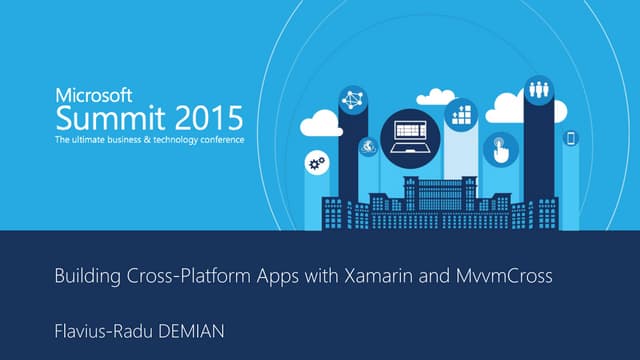 Microsoft
Summit 2015
The ultimate business & technology conference

Building Cross-Platform Apps with Xamarin and MvvmCross

Flavius-Radu DEMIAN